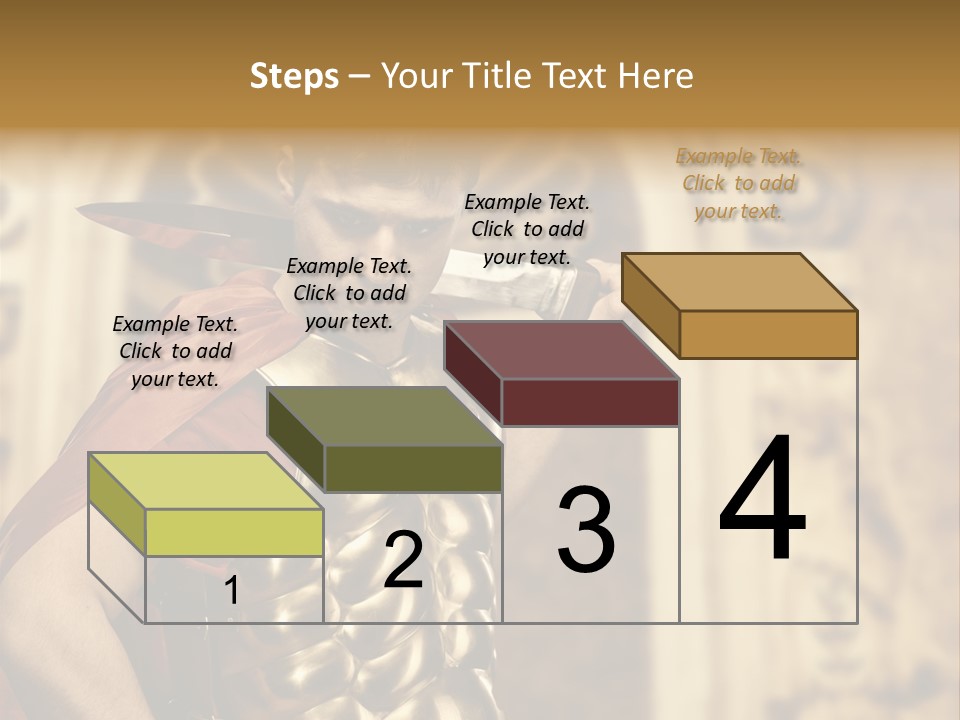 Steps – Your Title Text Here

Example Text. Click to add your text.

Example Text. Click to add your text.

Example Text. Click to add your text.

Example Text. Click to add your text.

1

2

3

4